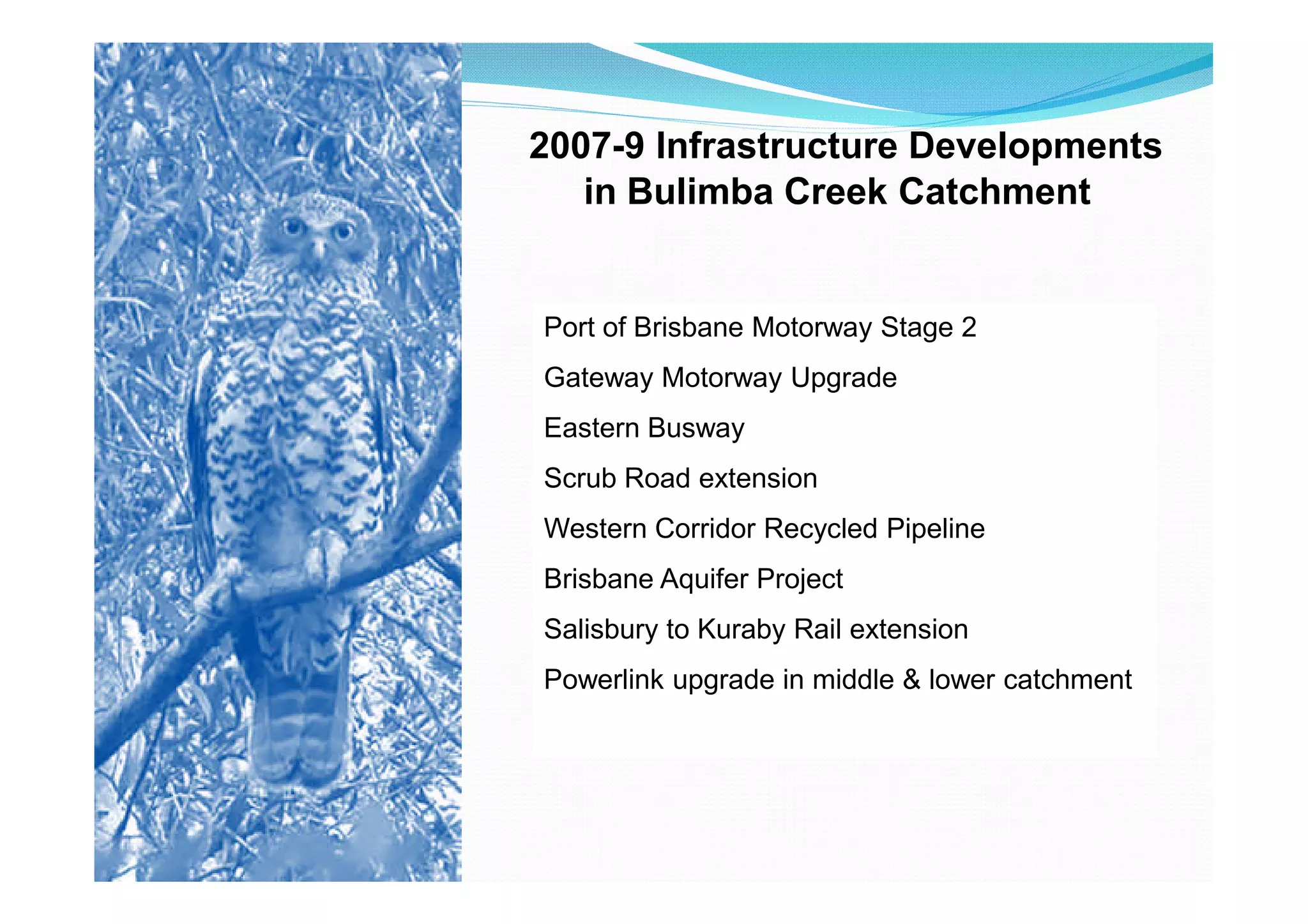 2007-9 Infrastructure Developments in Bulimba Creek Catchment

Port of Brisbane Motorway Stage 2

Gateway Motorway Upgrade

Eastern Busway

Scrub Road extension

Western Corridor Recycled Pipeline

Brisbane Aquifer Project

Salisbury to Kuraby Rail extension

Powerlink upgrade in middle & lower catchment